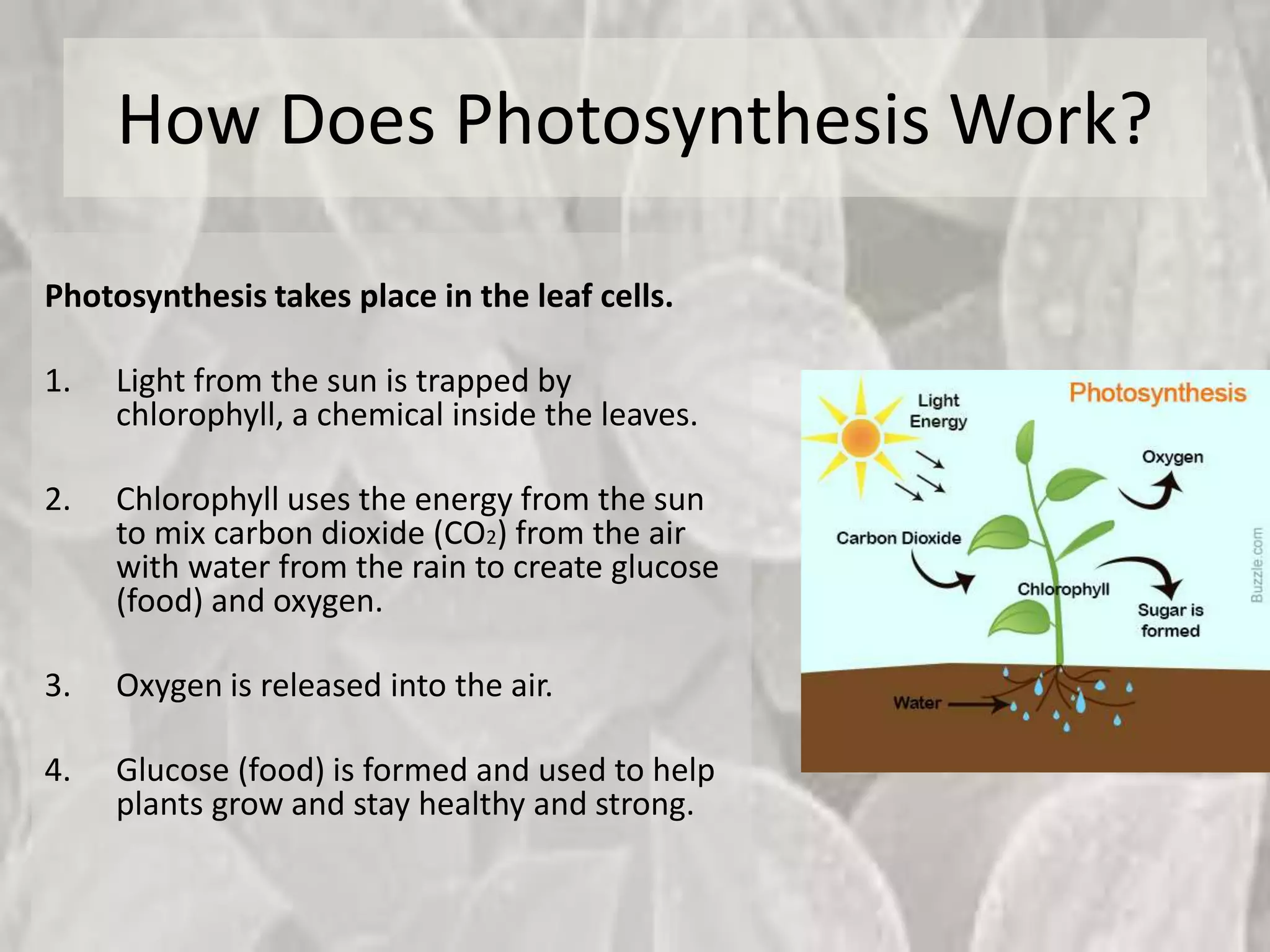 How Does Photosynthesis Work?

**Photosynthesis takes place in the leaf cells.**

1. Light from the sun is trapped by chlorophyll, a chemical inside the leaves.

2. Chlorophyll uses the energy from the sun to mix carbon dioxide ($CO_2$) from the air with water from the rain to create glucose (food) and oxygen.

3. Oxygen is released into the air.

4. Glucose (food) is formed and used to help plants grow and stay healthy and strong.

Photosynthesis

Light Energy

Oxygen

Carbon Dioxide

Chlorophyll

Sugar is formed

Water

Buzzle.com